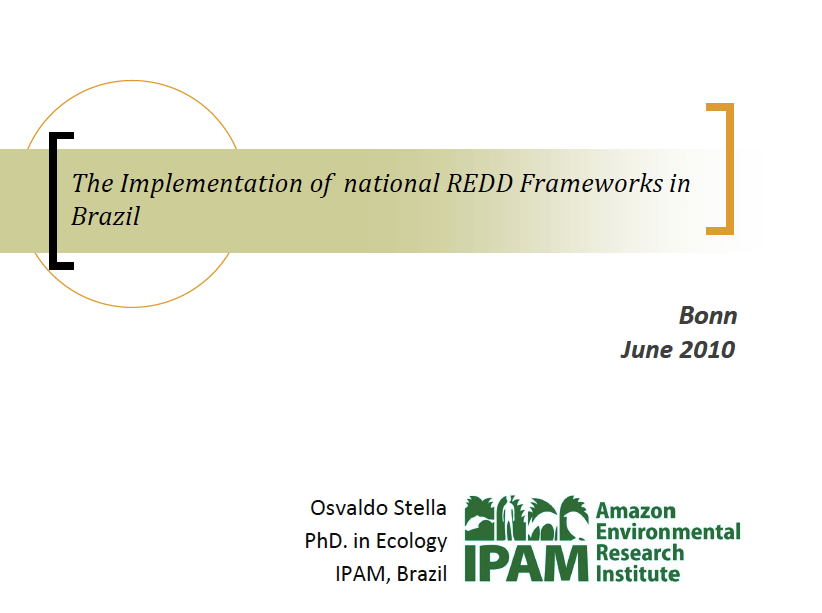 The Implementation of national REDD Frameworks in Brazil

Bonn
June 2010

Osvaldo Stella
PhD. in Ecology
IPAM, Brazil

IPAM Amazon Environmental Research Institute